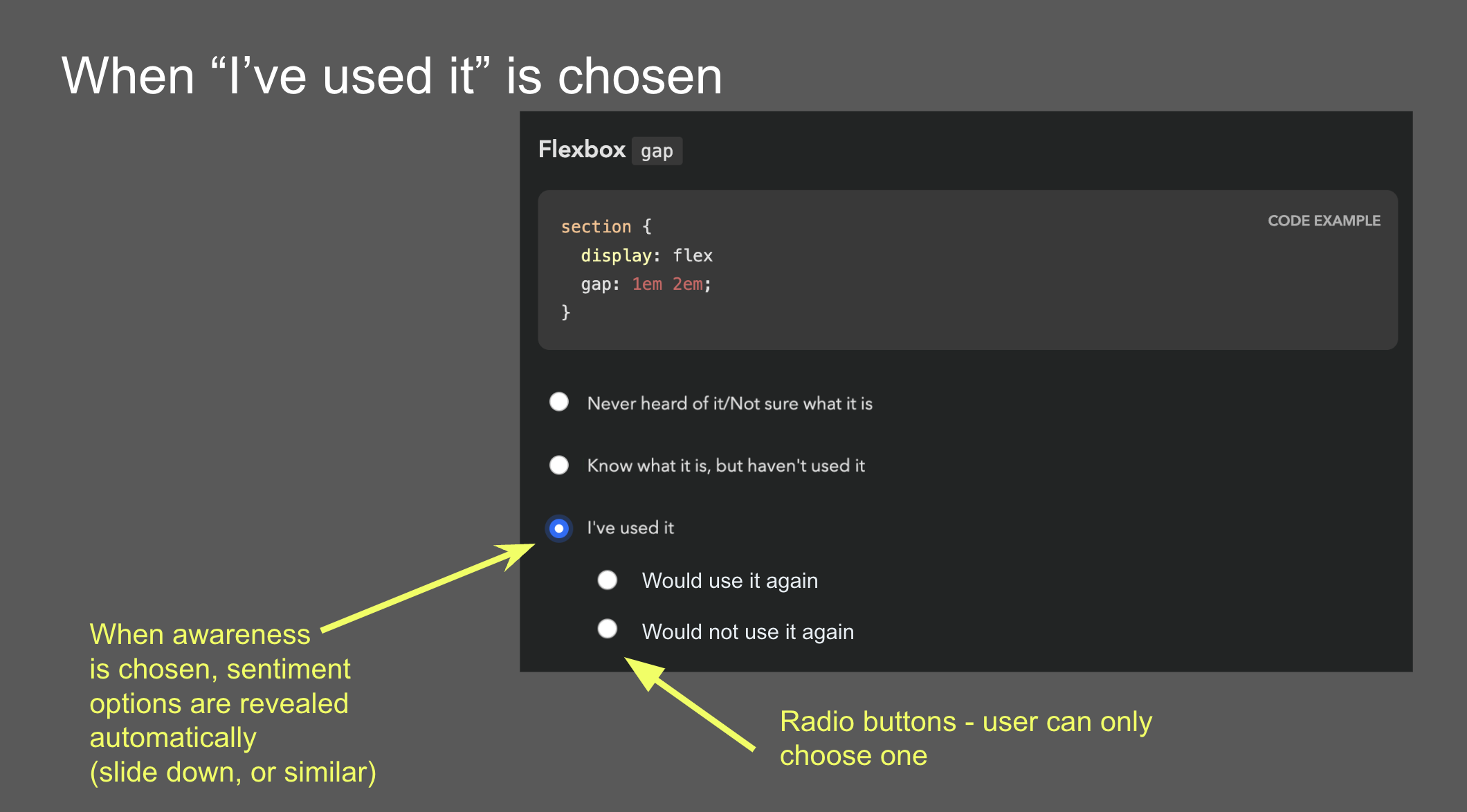 When “I’ve used it” is chosen

Flexbox gap

CODE EXAMPLE

section {
  display: flex
  gap: 1em 2em;
}

Never heard of it/Not sure what it is

Know what it is, but haven't used it

I've used it

Would use it again

Would not use it again

When awareness is chosen, sentiment options are revealed automatically
(slide down, or similar)

Radio buttons - user can only choose one